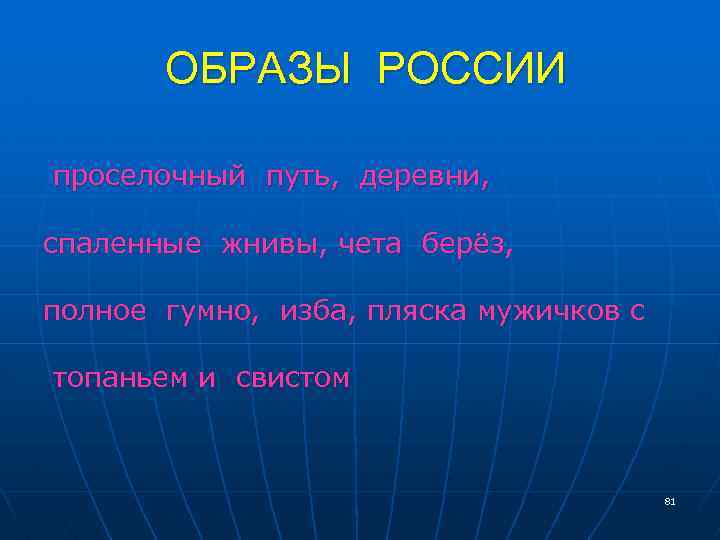 ОБРАЗЫ РОССИИ

проселочный путь, деревни,

спаленные жнивы, чета берёз,

полное гумно, изба, пляска мужичков с

топаньем и свистом

81